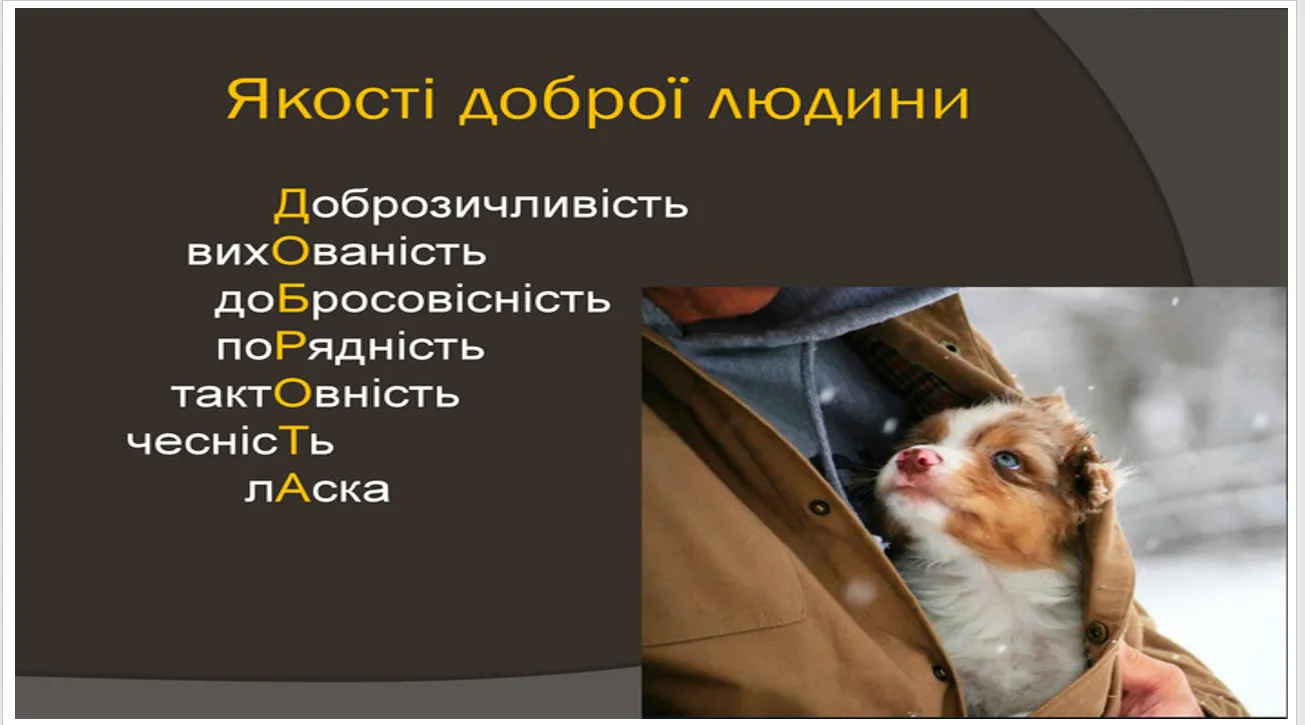 Якості доброї людини

Доброзичливість
вихОваність
доБросовісність
поРядність
тактОвність
чесніcТь
лАска